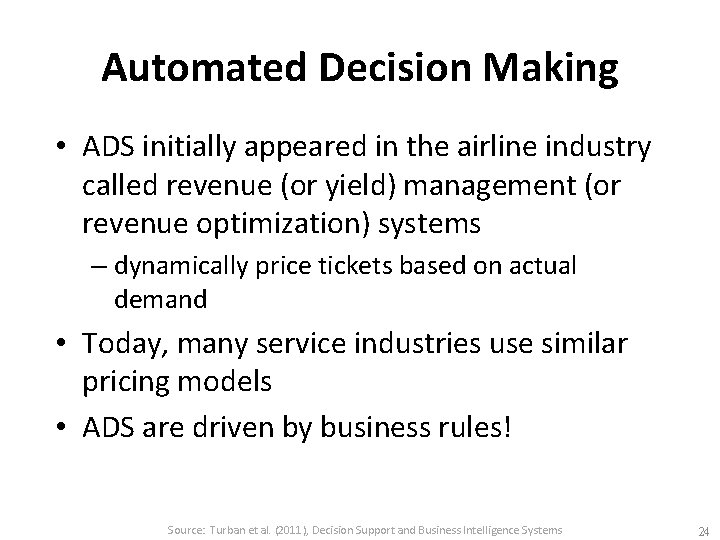 Automated Decision Making

• ADS initially appeared in the airline industry called revenue (or yield) management (or revenue optimization) systems

– dynamically price tickets based on actual demand

• Today, many service industries use similar pricing models

• ADS are driven by business rules!

Source: Turban et al. (2011), Decision Support and Business Intelligence Systems

24